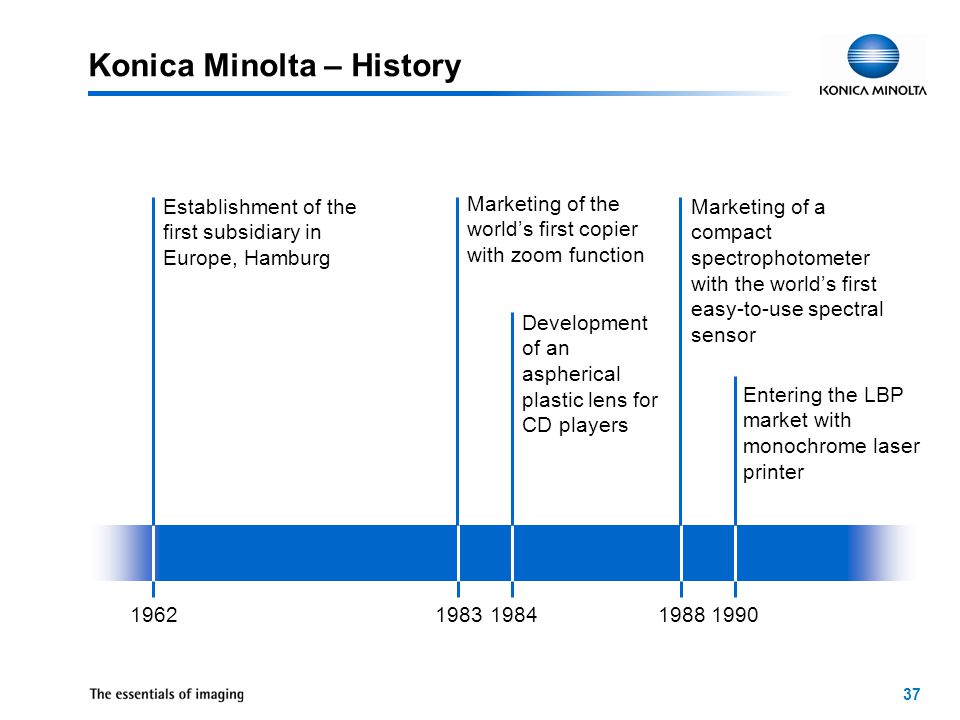 Konica Minolta – History

KONICA MINOLTA

Establishment of the first subsidiary in Europe, Hamburg

Marketing of the world's first copier with zoom function

Development of an aspherical plastic lens for CD players

Marketing of a compact spectrophotometer with the world's first easy-to-use spectral sensor

Entering the LBP market with monochrome laser printer

1962

1983 1984

1988 1990

The essentials of imaging

37